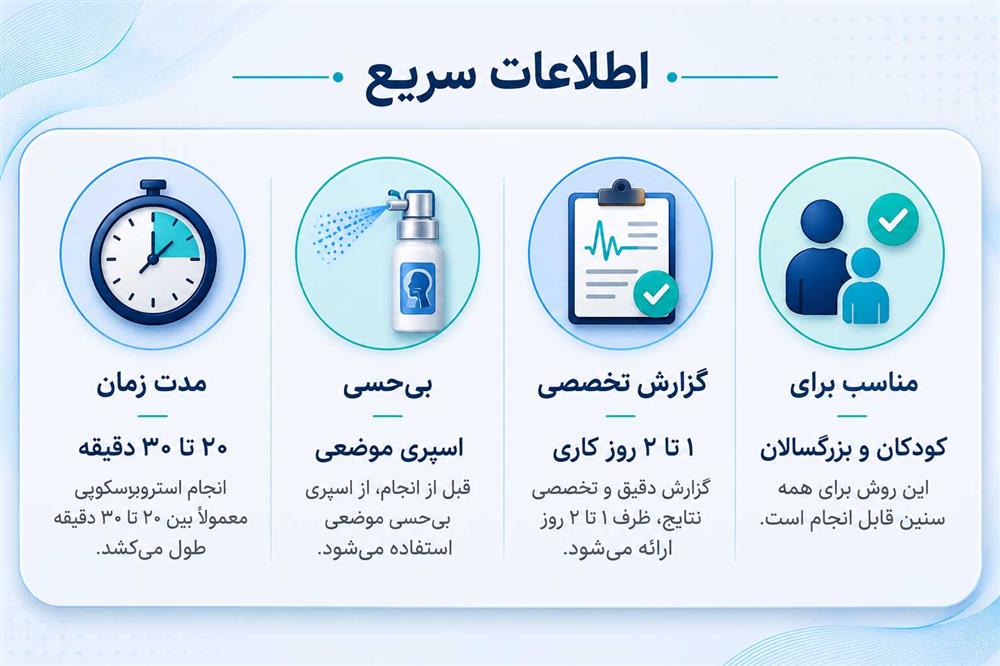 اطلاعات سریع

مناسب برای
کودکان و بزرگسالان
این روش برای همه سنین قابل انجام است.

گزارش تخصصی
۱ تا ۲ روز کاری
گزارش دقیق و تخصصی نتایج، ظرف ۱ تا ۲ روز ارائه می‌شود.

بی‌حسی
اسپری موضعی
قبل از انجام، از اسپری بی‌حسی موضعی استفاده می‌شود.

مدت زمان
۲۰ تا ۳۰ دقیقه
انجام استروبوسکوپی معمولاً بین ۲۰ تا ۳۰ دقیقه طول می‌کشد.